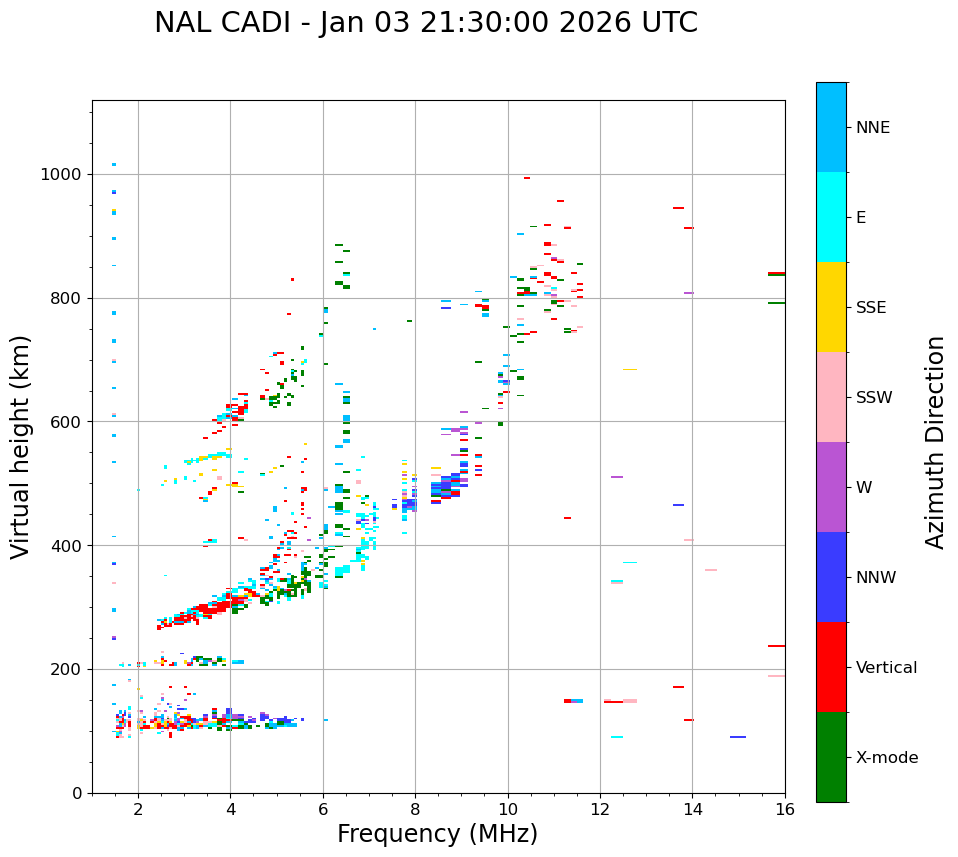 NAL CADI - Jan 03 21:30:00 2026 UTC

Virtual height (km)

1000
800
600
400
200
0

2
4
6
8
10
12
14
16

Frequency (MHz)

NNE
E
SSE
SSW
W
NNW
Vertical
X-mode

Azimuth Direction